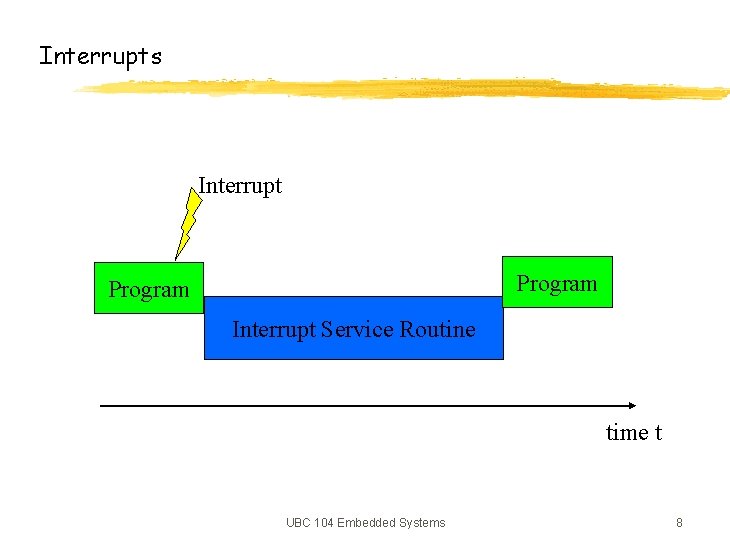 Interrupts

Interrupt

Program

Interrupt Service Routine

Program

time t

UBC 104 Embedded Systems

8